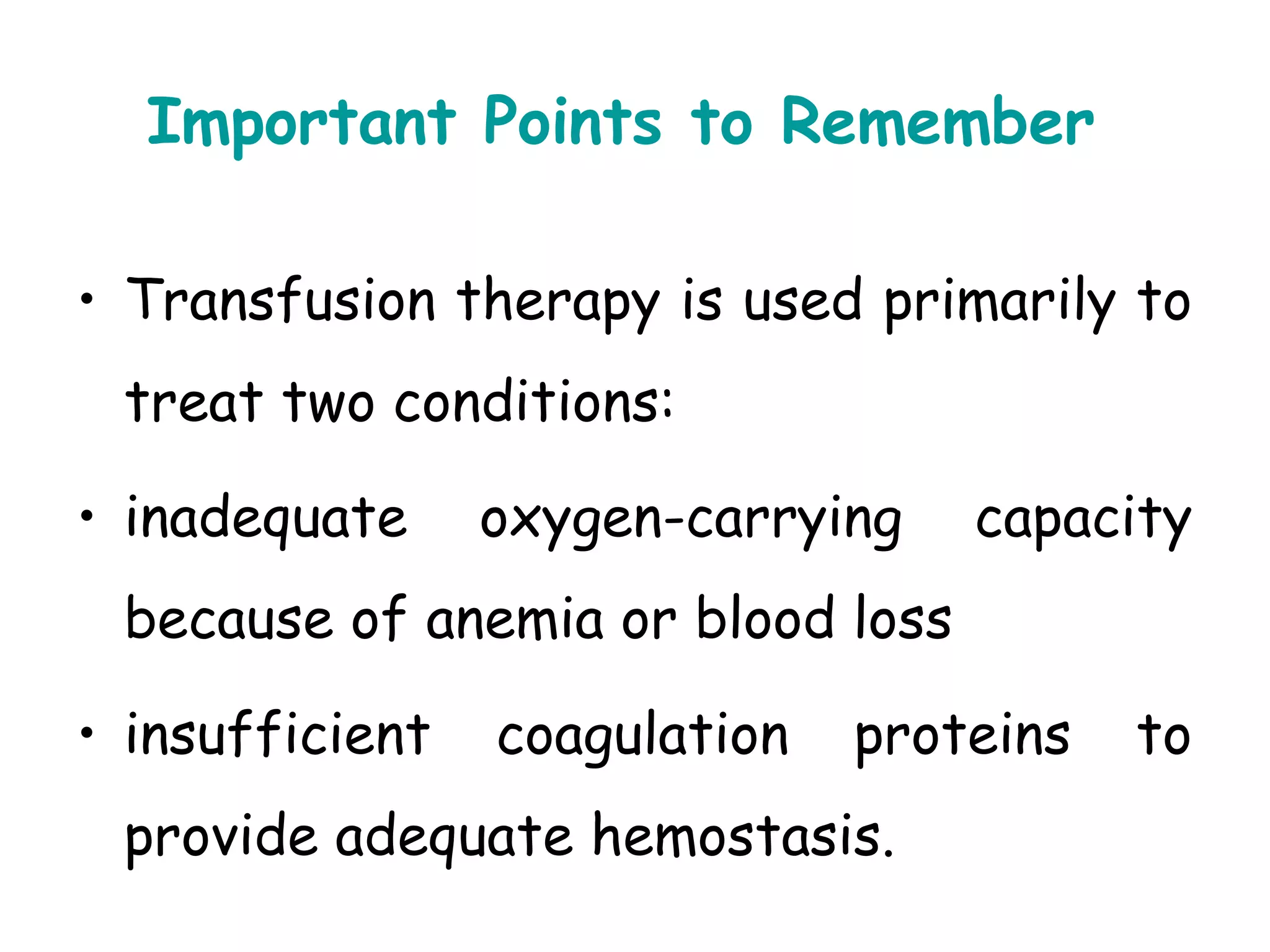 Important Points to Remember

• Transfusion therapy is used primarily to treat two conditions:

• inadequate oxygen-carrying capacity because of anemia or blood loss

• insufficient coagulation proteins to provide adequate hemostasis.